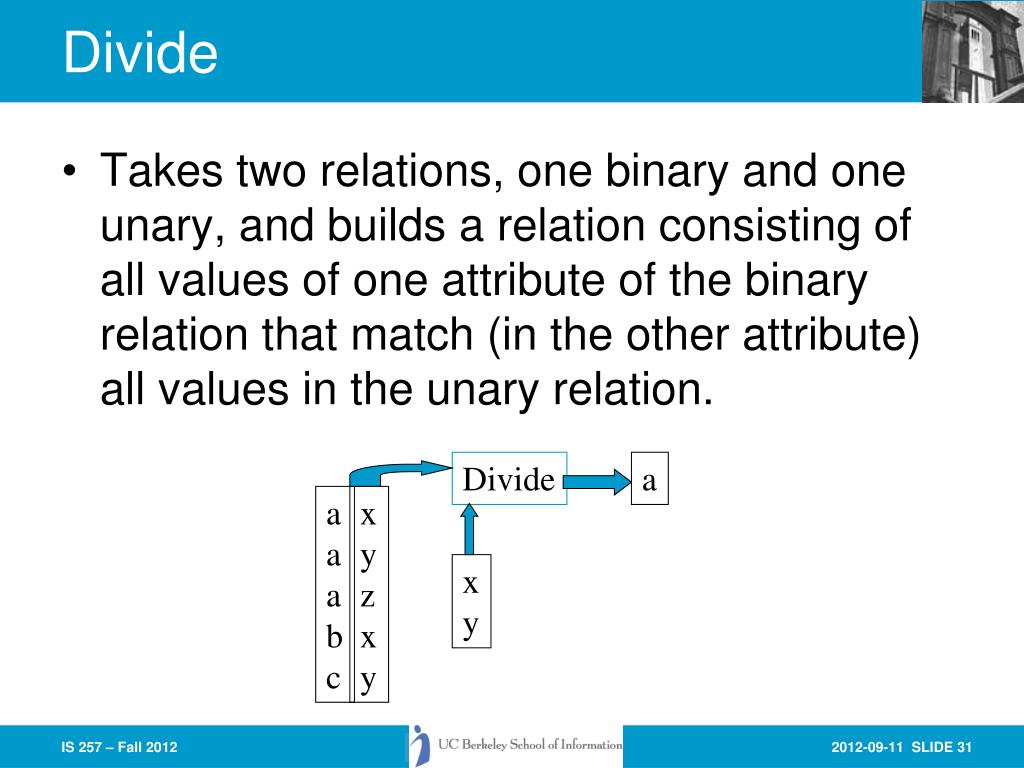 Divide

• Takes two relations, one binary and one unary, and builds a relation consisting of all values of one attribute of the binary relation that match (in the other attribute) all values in the unary relation.

Divide

a

| a | x |
|---|---|
| a | y |
| a | z |
| b | x |
| c | y |

x
y

IS 257 – Fall 2012

UC Berkeley School of Information

2012-09-11 SLIDE 31